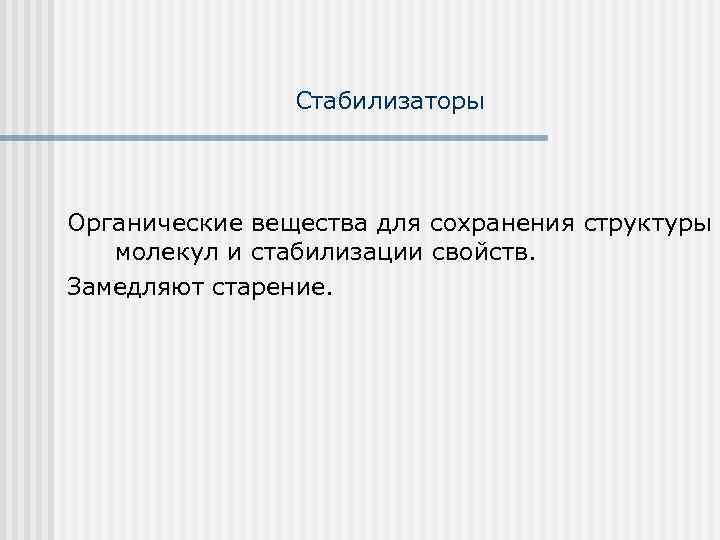 Стабилизаторы

Органические вещества для сохранения структуры молекул и стабилизации свойств.

Замедляют старение.